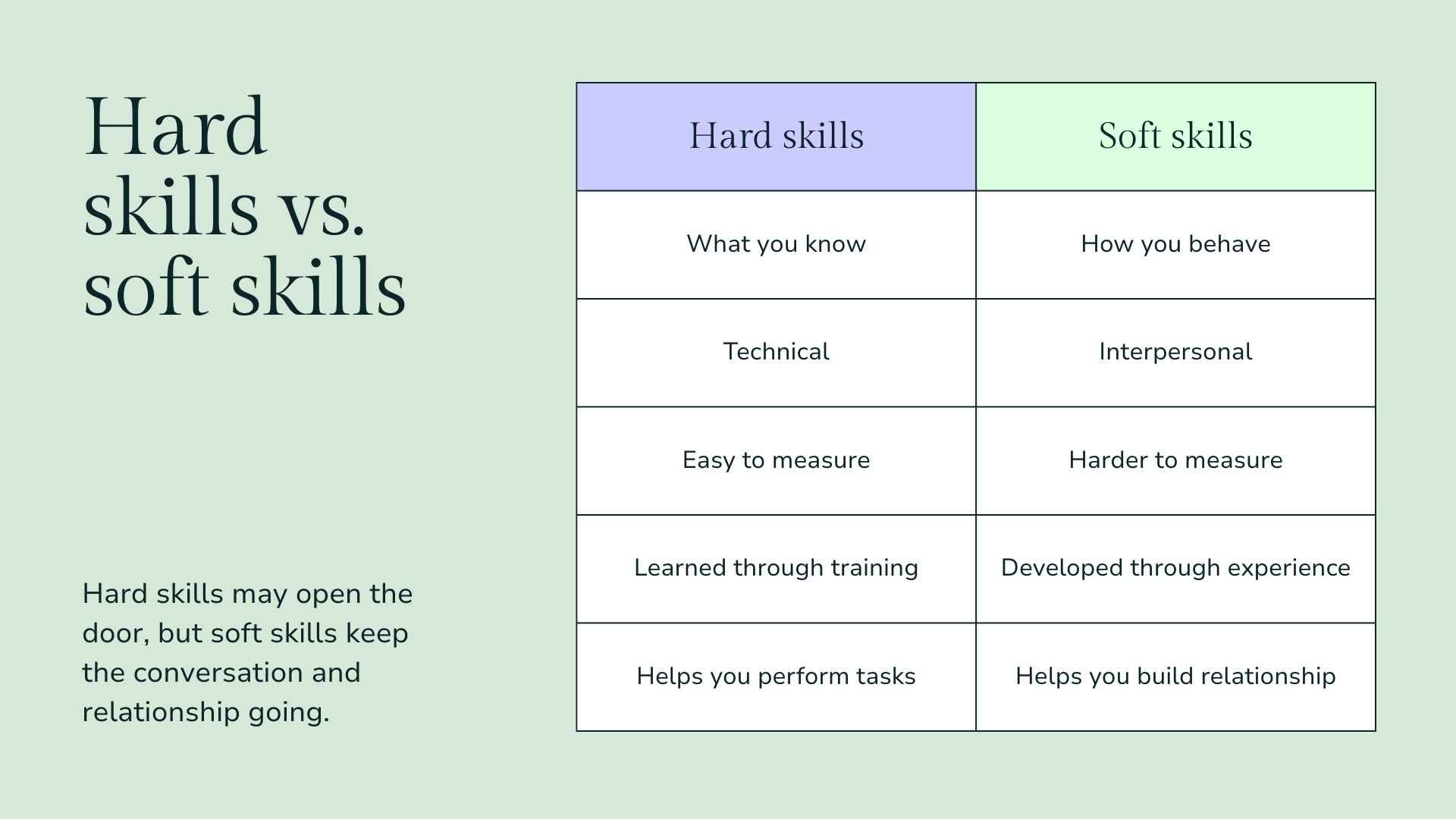 Hard skills vs. soft skills

Hard skills may open the door, but soft skills keep the conversation and relationship going.

| Hard skills | Soft skills |
|---|---|
| What you know | How you behave |
| Technical | Interpersonal |
| Easy to measure | Harder to measure |
| Learned through training | Developed through experience |
| Helps you perform tasks | Helps you build relationship |